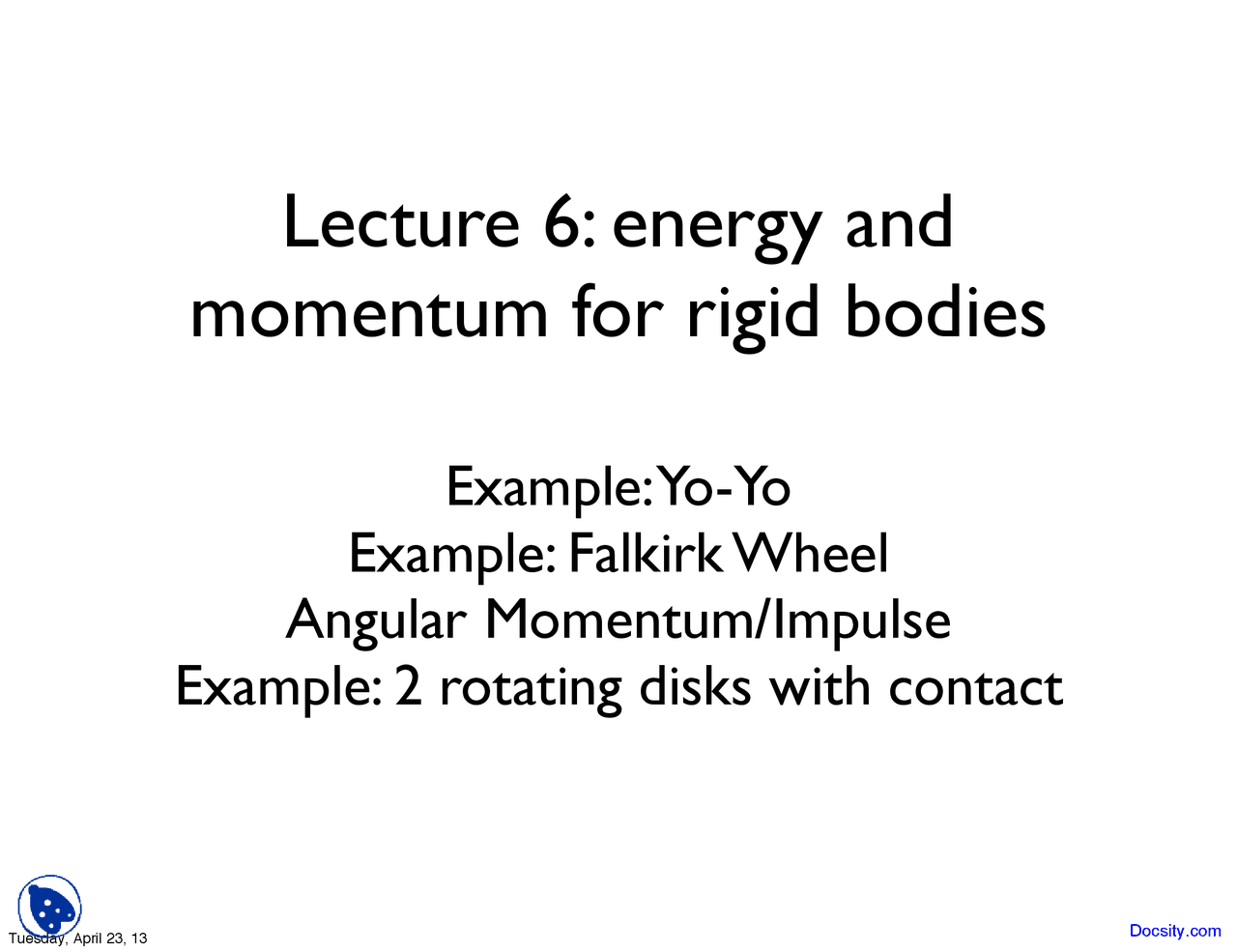 Lecture 6: energy and momentum for rigid bodies

Example: Yo-Yo
Example: Falkirk Wheel
Angular Momentum/Impulse
Example: 2 rotating disks with contact

Tuesday, April 23, 13

Docsity.com